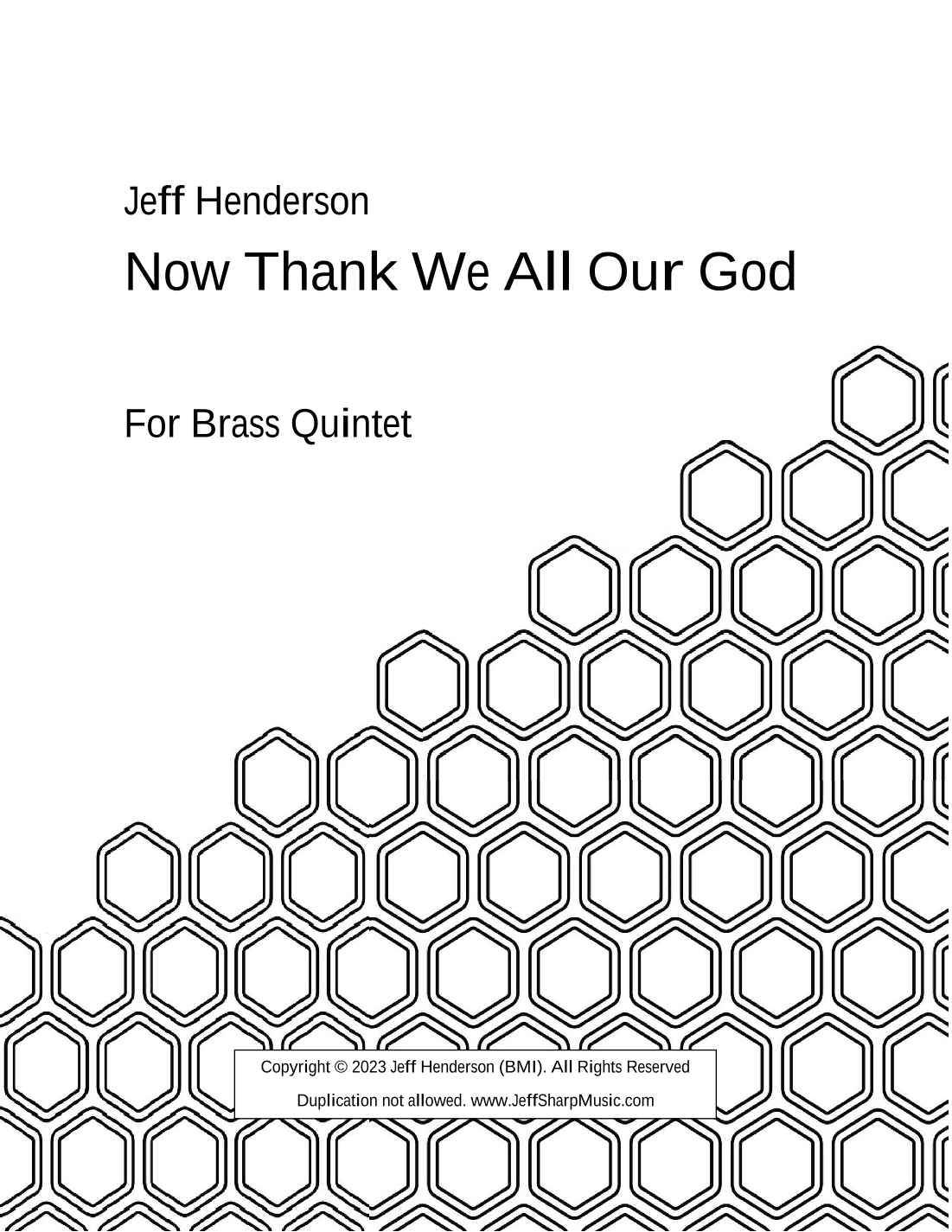 Jeff Henderson

Now Thank We All Our God

For Brass Quintet

Copyright © 2023 Jeff Henderson (BMI). All Rights Reserved

Duplication not allowed. www.JeffSharpMusic.com